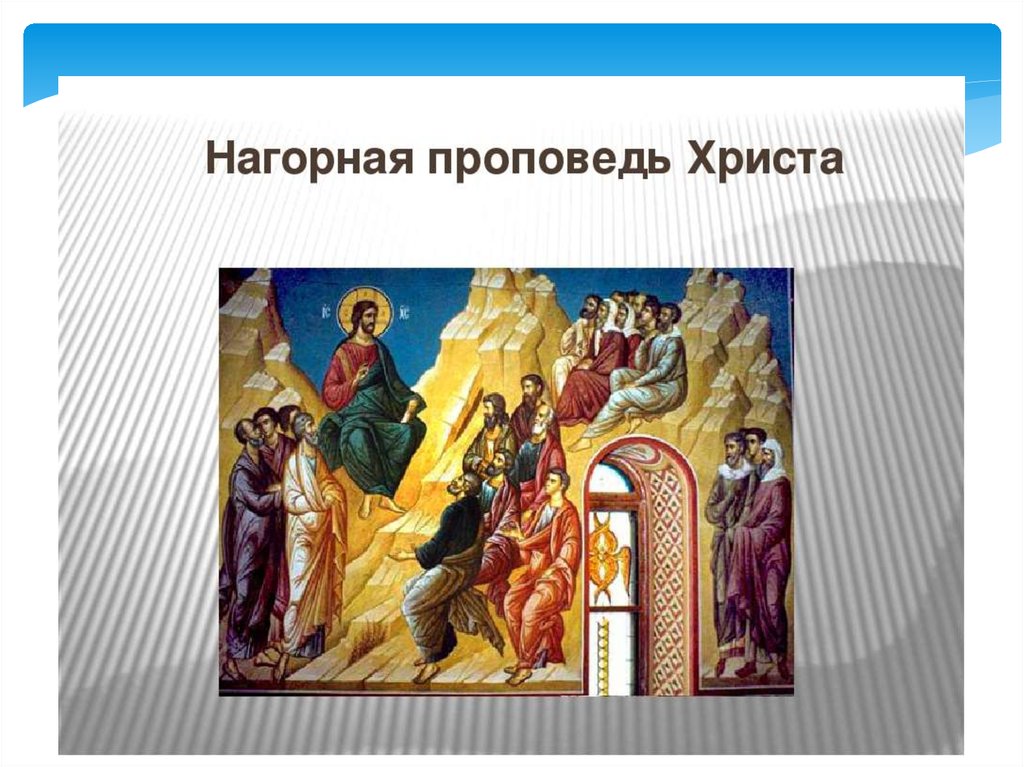 Нагорная проповедь Христа

IC XC